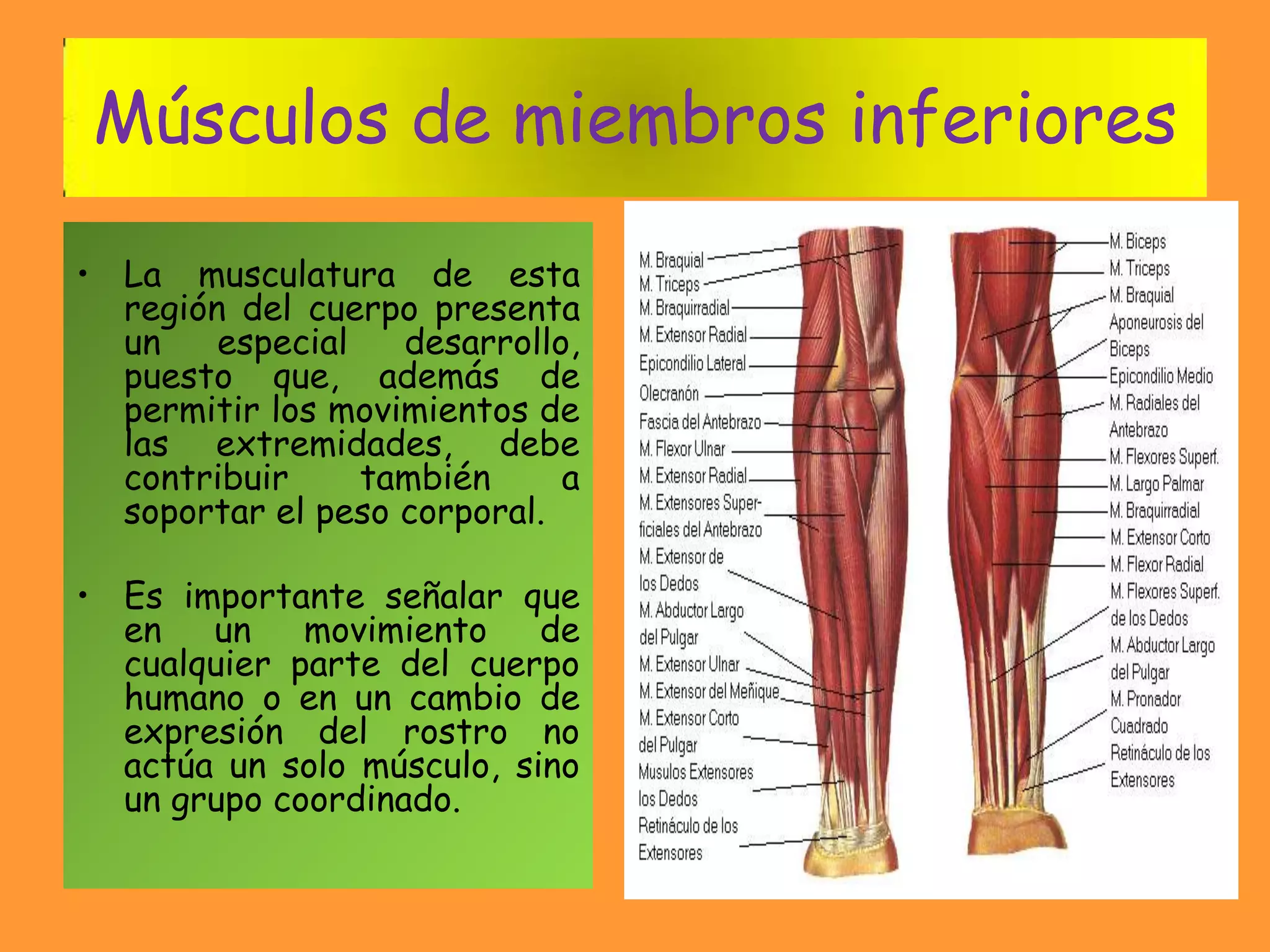 Músculos de miembros inferiores

• La musculatura de esta región del cuerpo presenta un especial desarrollo, puesto que, además de permitir los movimientos de las extremidades, debe contribuir también a soportar el peso corporal.

• Es importante señalar que en un movimiento de cualquier parte del cuerpo humano o en un cambio de expresión del rostro no actúa un solo músculo, sino un grupo coordinado.

M. Braquial
M. Triceps
M. Braquirradial
M. Extensor Radial
Epicondilio Lateral
Olecranón
Fascia del Antebrazo
M. Flexor Ulnar
M. Extensor Radial
M. Extensores Superficiales del Antebrazo
M. Extensor de los Dedos
M. Abductor Largo del Pulgar
M. Extensor Ulnar
M. Extensor del Meñique
M. Extensor Corto del Pulgar
Musulos Extensores los Dedos
Retináculo de los Extensores

M. Biceps
M. Triceps
M. Braquial
Aponeurosis del Biceps
Epicondilio Medio
M. Radiales del Antebrazo
M. Flexores Superf.
M. Largo Palmar
M. Braquirradial
M. Extensor Corto
M. Flexor Radial
M. Flexores Superf. de los Dedos
M. Abductor Largo del Pulgar
M. Pronador Cuadrado
Retináculo de los Extensores